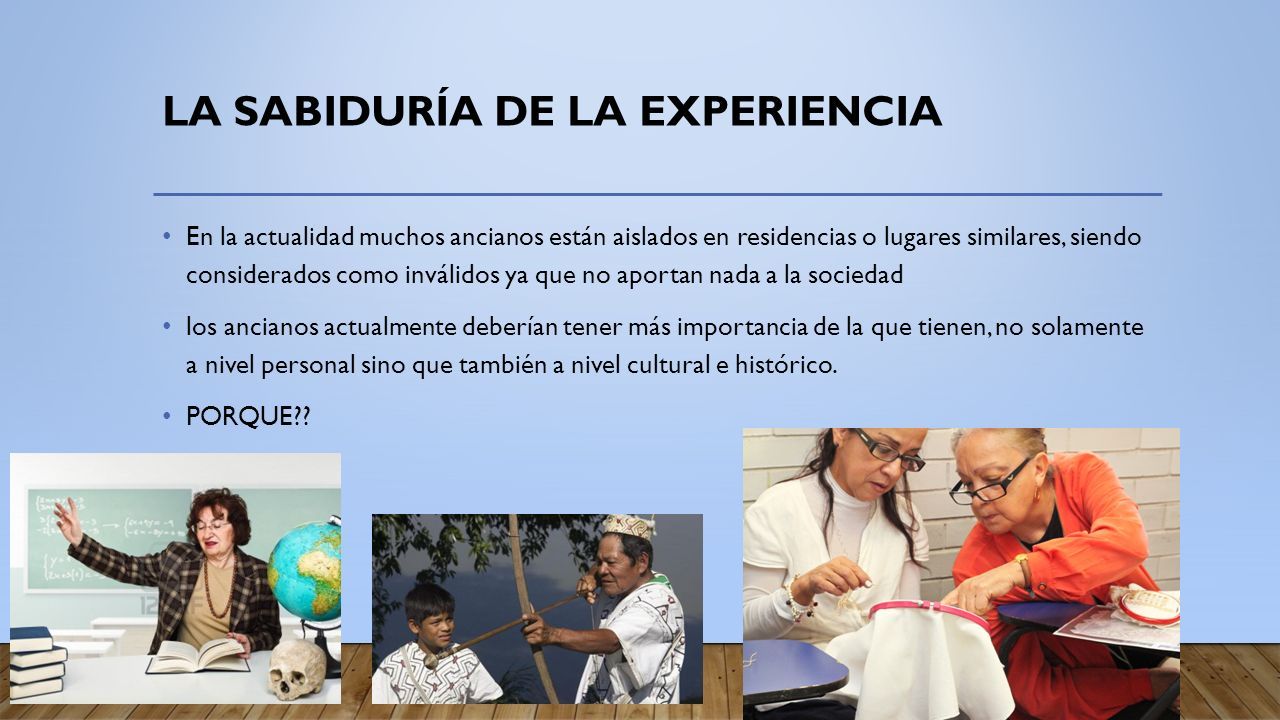 LA SABIDURÍA DE LA EXPERIENCIA

• En la actualidad muchos ancianos están aislados en residencias o lugares similares, siendo considerados como inválidos ya que no aportan nada a la sociedad

• los ancianos actualmente deberían tener más importancia de la que tienen, no solamente a nivel personal sino que también a nivel cultural e histórico.

• PORQUE??